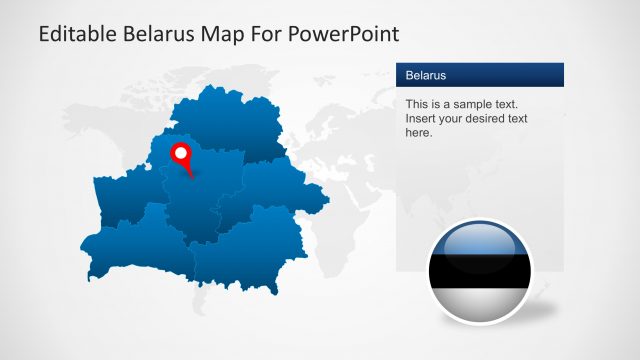 Editable Belarus Map For PowerPoint

Belarus

This is a sample text. Insert your desired text here.